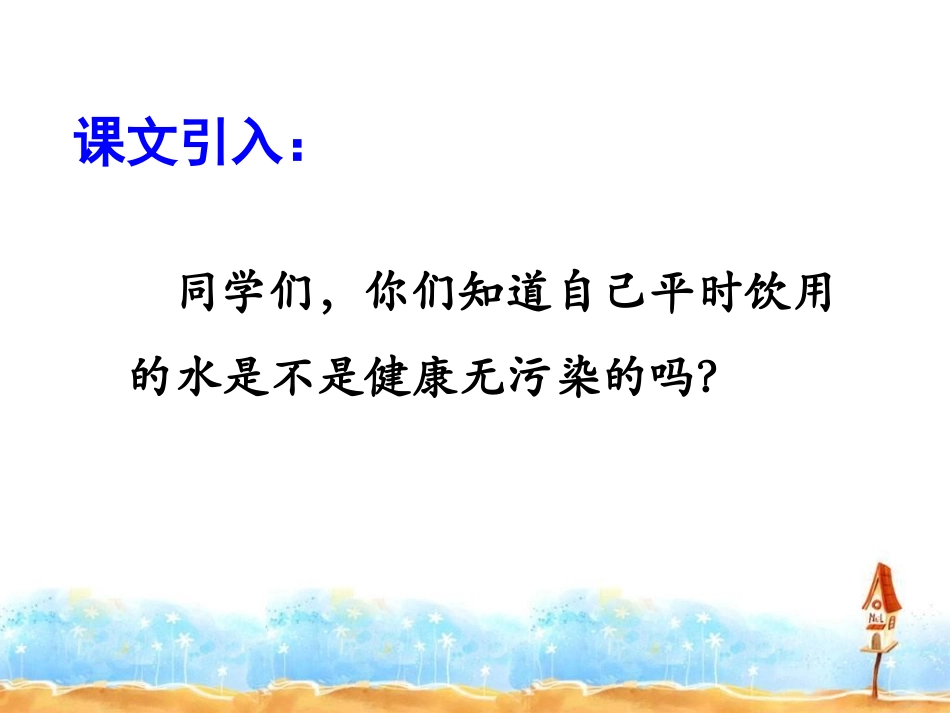 课文引入：

同学们，你们知道自己平时饮用的水是不是健康无污染的吗?

No.1